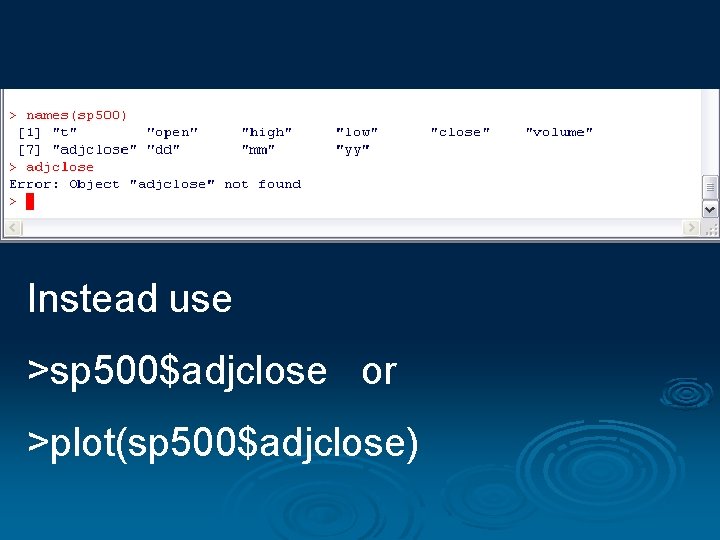 > names(sp500)
[1] "t" "open" "high" "low" "close" "volume"
[7] "adjclose" "dd" "mm" "yy"
> adjclose
Error: Object "adjclose" not found
>

Instead use

>sp500\$adjclose or

>plot(sp500\$adjclose)